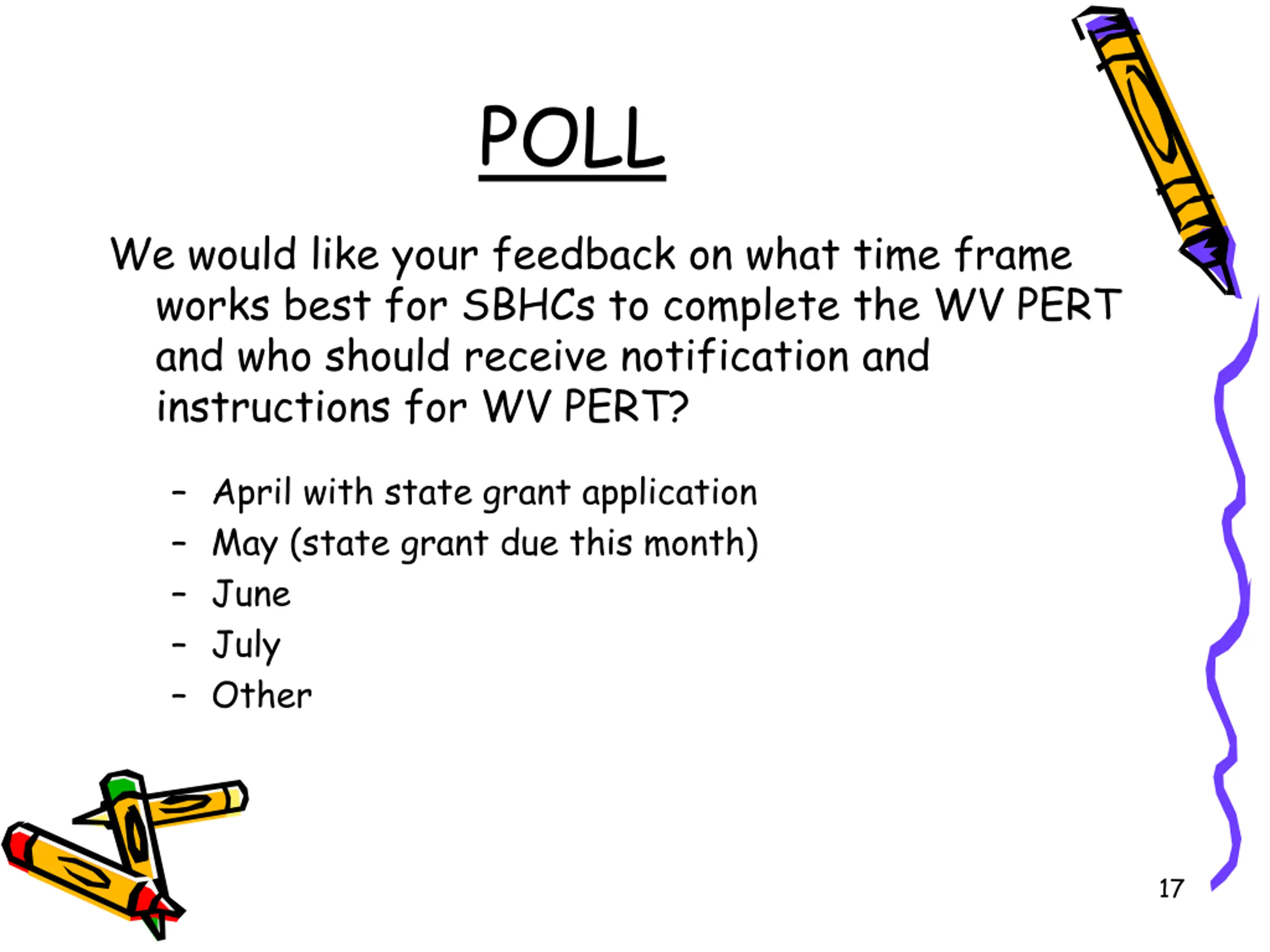 POLL

We would like your feedback on what time frame works best for SBHCs to complete the WV PERT and who should receive notification and instructions for WV PERT?

– April with state grant application
– May (state grant due this month)
– June
– July
– Other

17